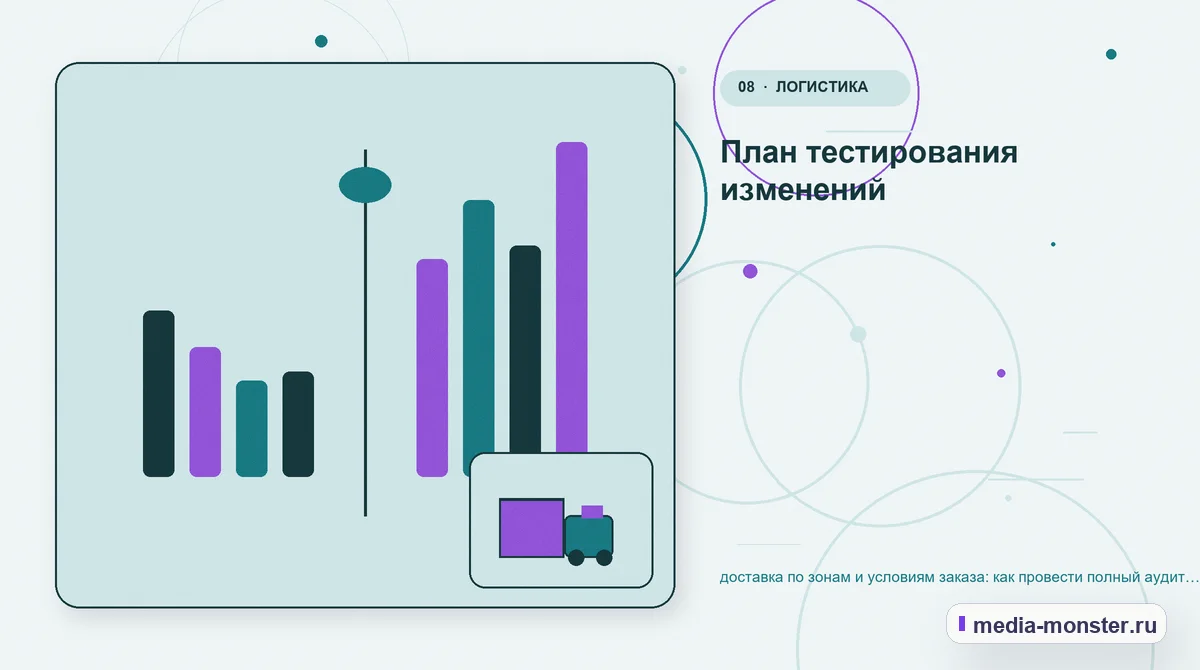 08 · ЛОГИСТИКА

План тестирования изменений

доставка по зонам и условиям заказа: как провести полный аудит…

media-monster.ru